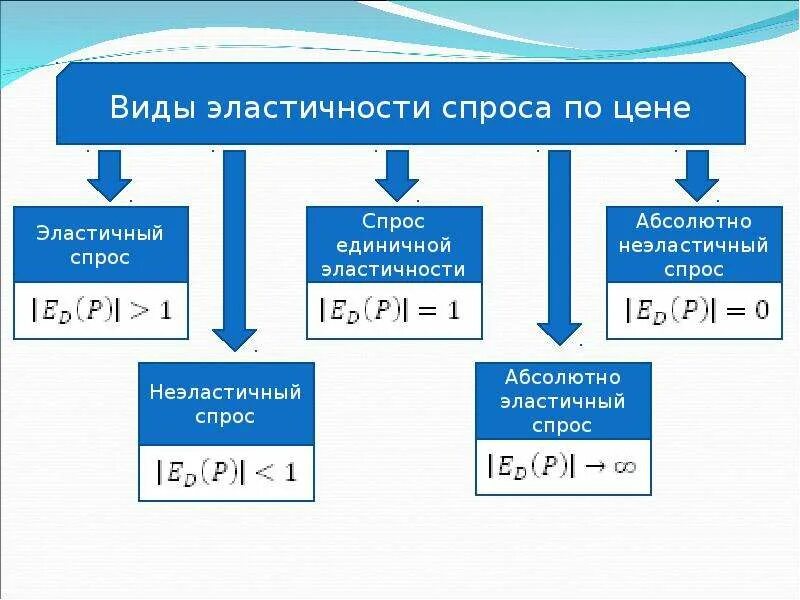 Виды эластичности спроса по цене

Эластичный спрос
$|E_D(P)| > 1$

Неэластичный спрос
$|E_D(P)| < 1$

Спрос единичной эластичности
$|E_D(P)| = 1$

Абсолютно эластичный спрос
$|E_D(P)| \to \infty$

Абсолютно неэластичный спрос
$|E_D(P)| = 0$